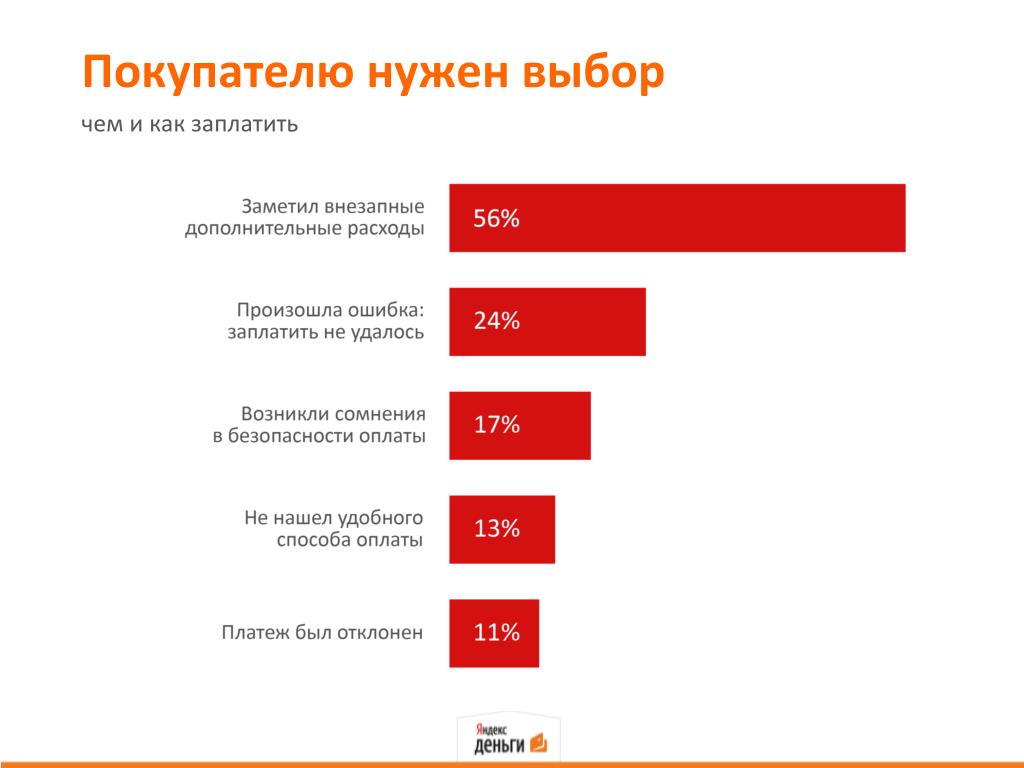 Покупателю нужен выбор

чем и как заплатить

Заметил внезапные дополнительные расходы
56%

Произошла ошибка: заплатить не удалось
24%

Возникли сомнения в безопасности оплаты
17%

Не нашел удобного способа оплаты
13%

Платеж был отклонен
11%

Яндекс
ДЕНЬГИ